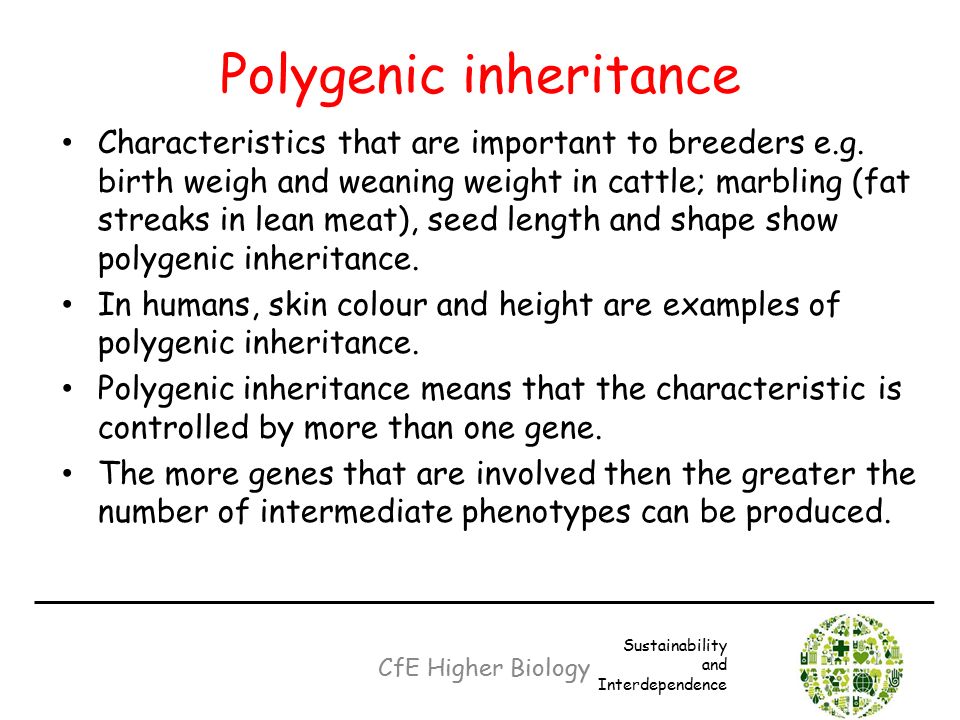 Polygenic inheritance

• Characteristics that are important to breeders e.g. birth weigh and weaning weight in cattle; marbling (fat streaks in lean meat), seed length and shape show polygenic inheritance.

• In humans, skin colour and height are examples of polygenic inheritance.

• Polygenic inheritance means that the characteristic is controlled by more than one gene.

• The more genes that are involved then the greater the number of intermediate phenotypes can be produced.

CfE Higher Biology

Sustainability and Interdependence